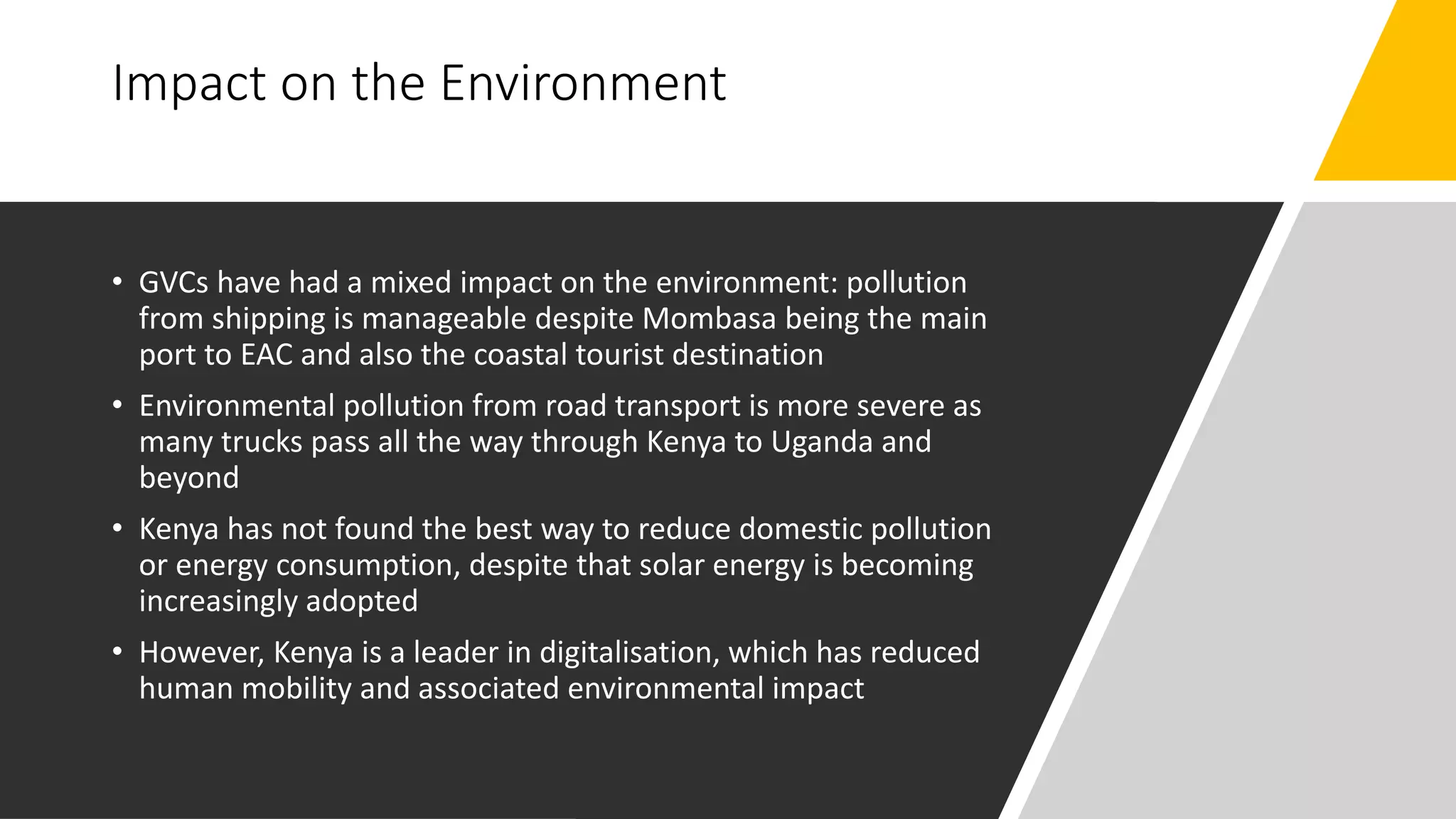 Impact on the Environment

• GVCs have had a mixed impact on the environment: pollution from shipping is manageable despite Mombasa being the main port to EAC and also the coastal tourist destination

• Environmental pollution from road transport is more severe as many trucks pass all the way through Kenya to Uganda and beyond

• Kenya has not found the best way to reduce domestic pollution or energy consumption, despite that solar energy is becoming increasingly adopted

• However, Kenya is a leader in digitalisation, which has reduced human mobility and associated environmental impact